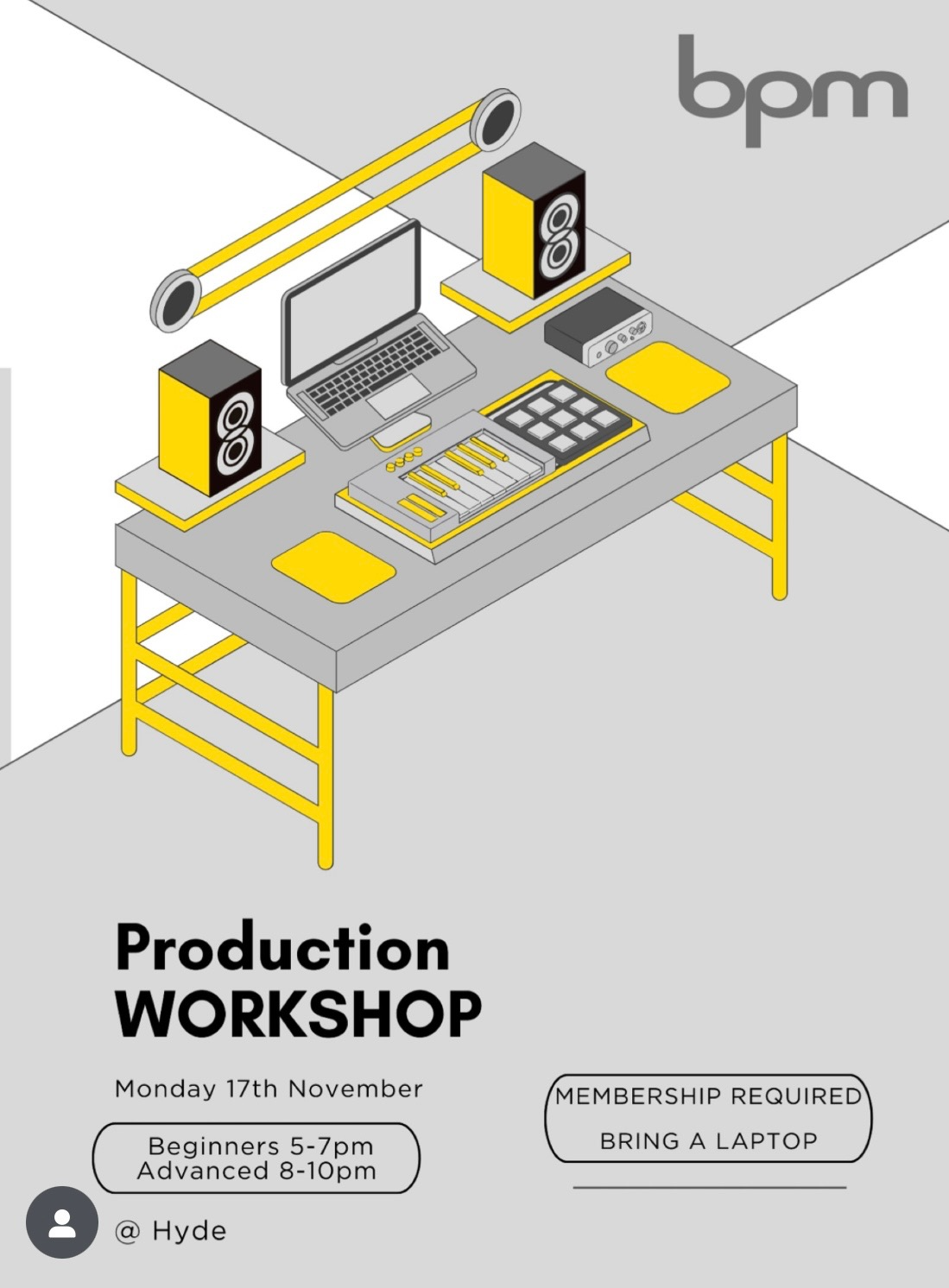 bpm

Production WORKSHOP

Monday 17th November

Beginners 5-7pm
Advanced 8-10pm

@ Hyde

MEMBERSHIP REQUIRED

BRING A LAPTOP